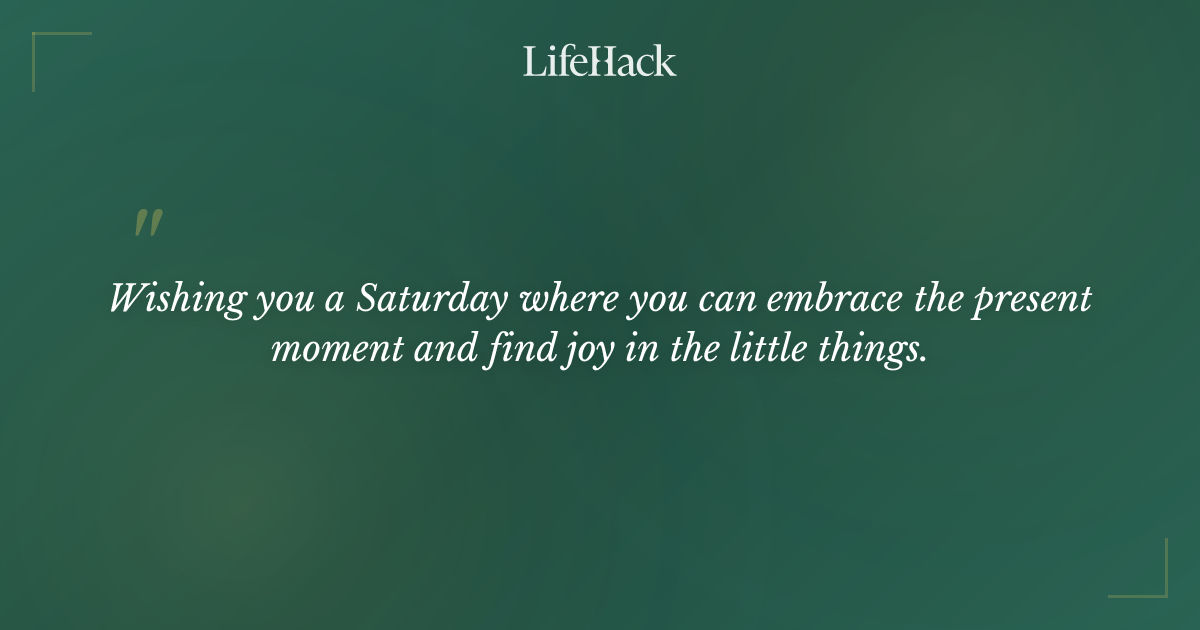 LifeHack

"

Wishing you a Saturday where you can embrace the present moment and find joy in the little things.